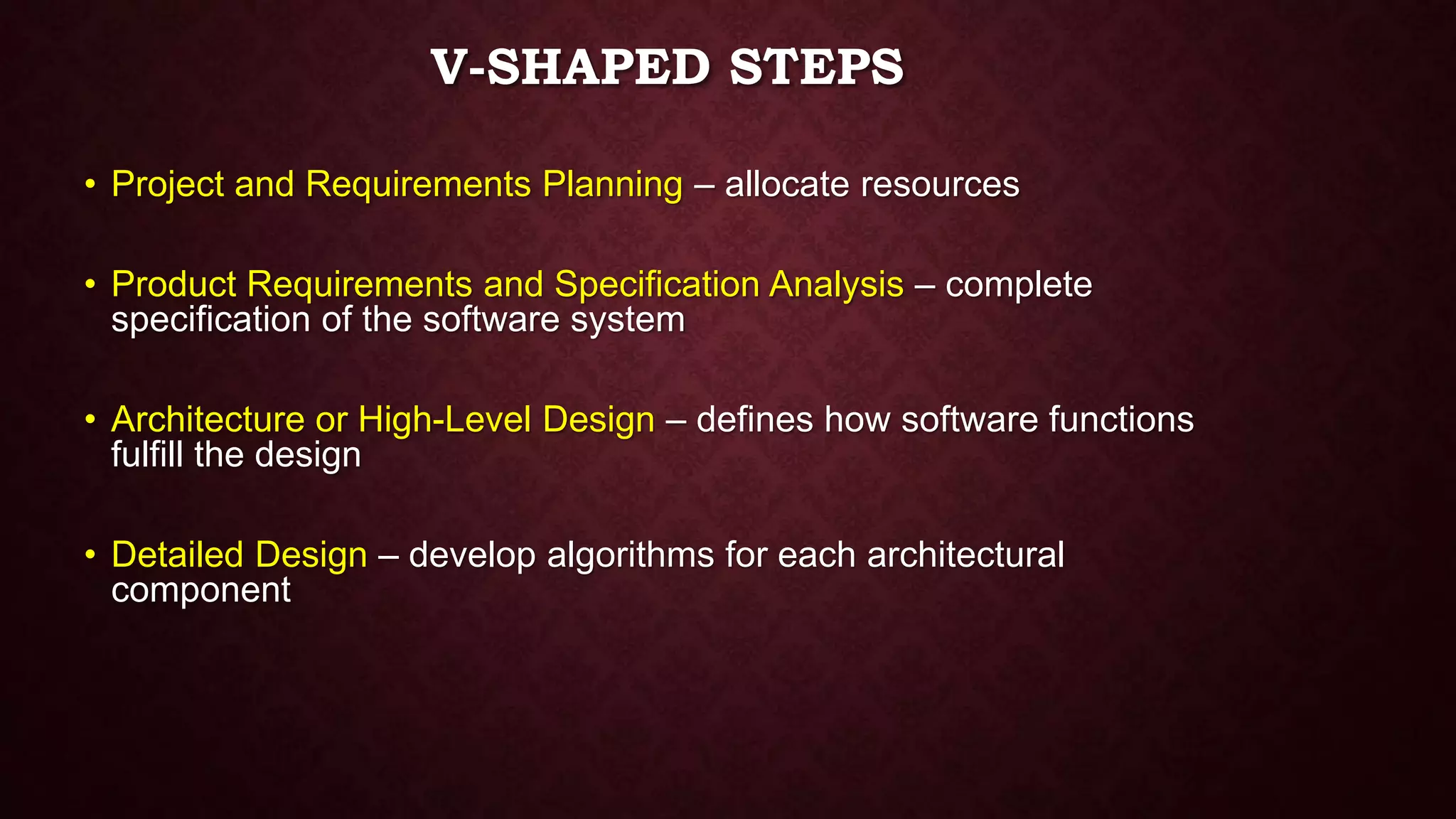 V-SHAPED STEPS

• Project and Requirements Planning – allocate resources

• Product Requirements and Specification Analysis – complete specification of the software system

• Architecture or High-Level Design – defines how software functions fulfill the design

• Detailed Design – develop algorithms for each architectural component